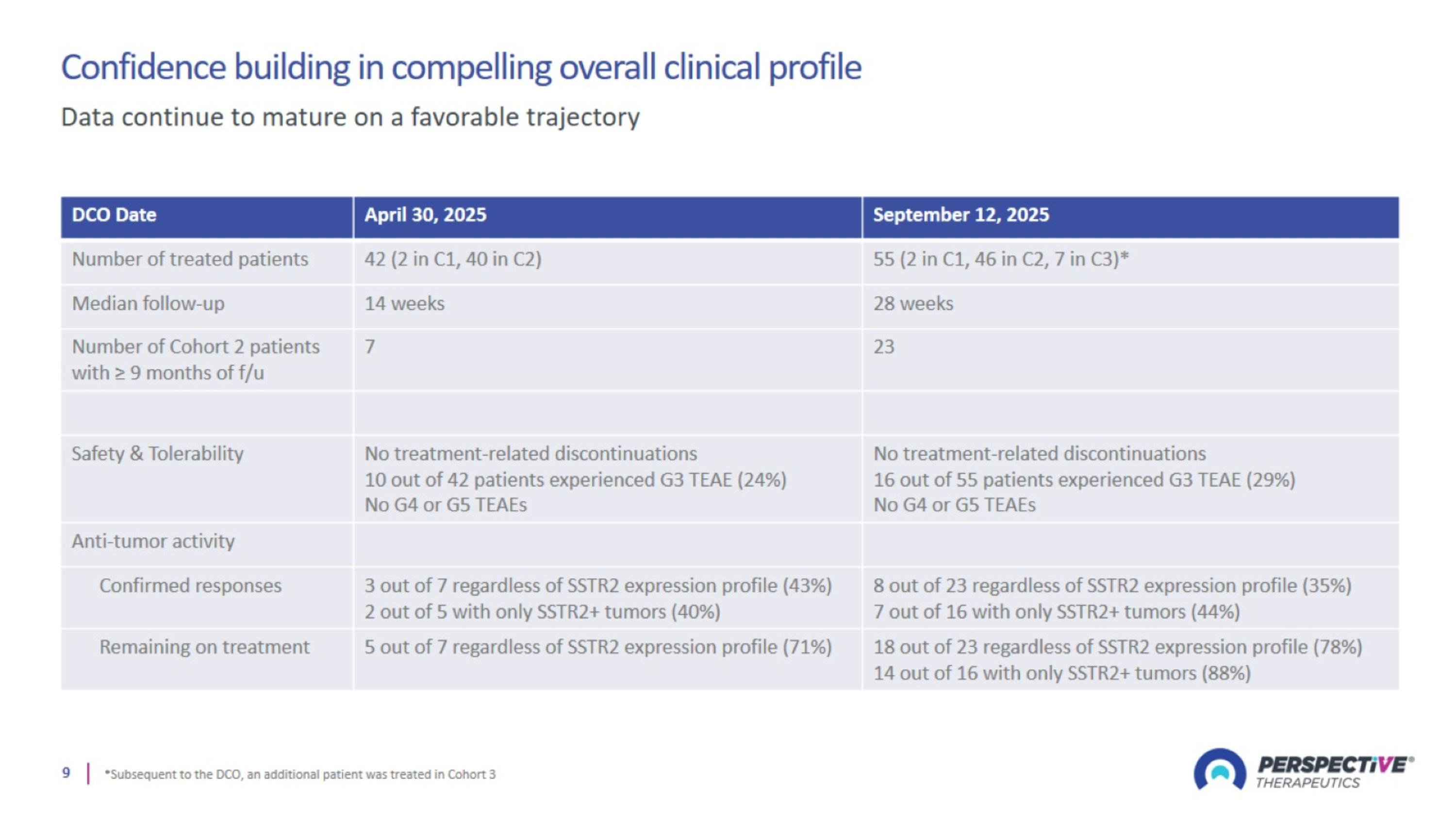 Confidence building in compelling overall clinical profile

Data continue to mature on a favorable trajectory

| DCO Date | April 30, 2025 | September 12, 2025 |
|---|---|---|
| Number of treated patients | 42 (2 in C1, 40 in C2) | 55 (2 in C1, 46 in C2, 7 in C3)* |
| Median follow-up | 14 weeks | 28 weeks |
| Number of Cohort 2 patients with ≥ 9 months of f/u | 7 | 23 |
| | | |
| Safety & Tolerability | No treatment-related discontinuations 10 out of 42 patients experienced G3 TEAE (24%) No G4 or G5 TEAEs | No treatment-related discontinuations 16 out of 55 patients experienced G3 TEAE (29%) No G4 or G5 TEAEs |
| Anti-tumor activity | | |
| Confirmed responses | 3 out of 7 regardless of SSTR2 expression profile (43%) 2 out of 5 with only SSTR2+ tumors (40%) | 8 out of 23 regardless of SSTR2 expression profile (35%) 7 out of 16 with only SSTR2+ tumors (44%) |
| Remaining on treatment | 5 out of 7 regardless of SSTR2 expression profile (71%) | 18 out of 23 regardless of SSTR2 expression profile (78%) 14 out of 16 with only SSTR2+ tumors (88%) |

9 | *Subsequent to the DCO, an additional patient was treated in Cohort 3

PERSPECTIVE® THERAPEUTICS